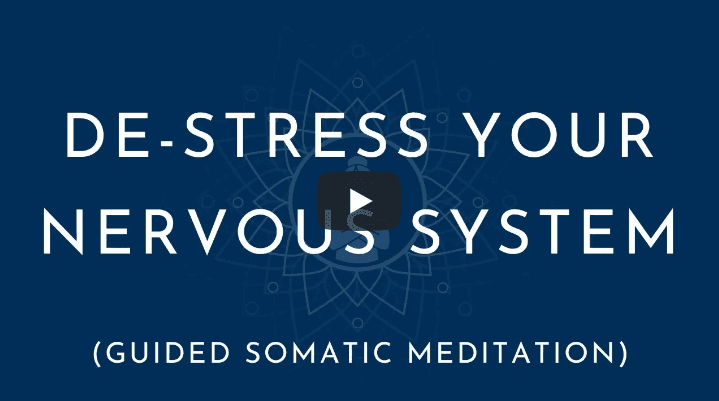 DE-STRESS YOUR NERVOUS SYSTEM

(GUIDED SOMATIC MEDITATION)